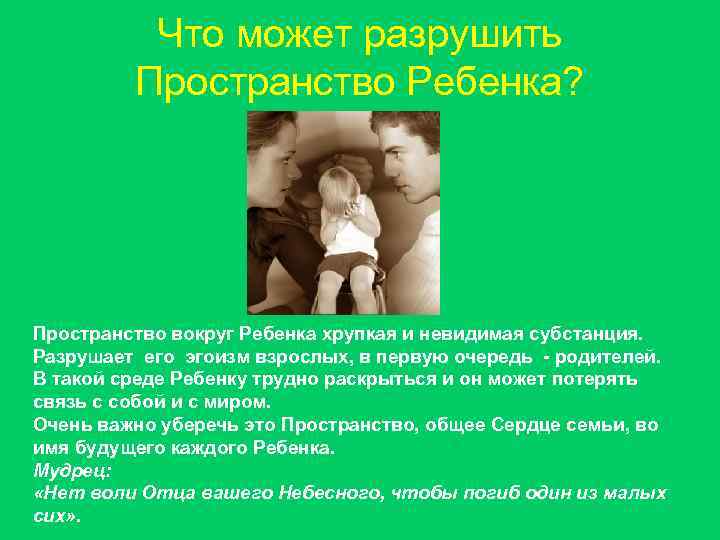 Что может разрушить Пространство Ребенка?

Пространство вокруг Ребенка хрупкая и невидимая субстанция. Разрушает его эгоизм взрослых, в первую очередь - родителей. В такой среде Ребенку трудно раскрыться и он может потерять связь с собой и с миром.
Очень важно уберечь это Пространство, общее Сердце семьи, во имя будущего каждого Ребенка.
Мудрец:
«Нет воли Отца вашего Небесного, чтобы погиб один из малых сих».